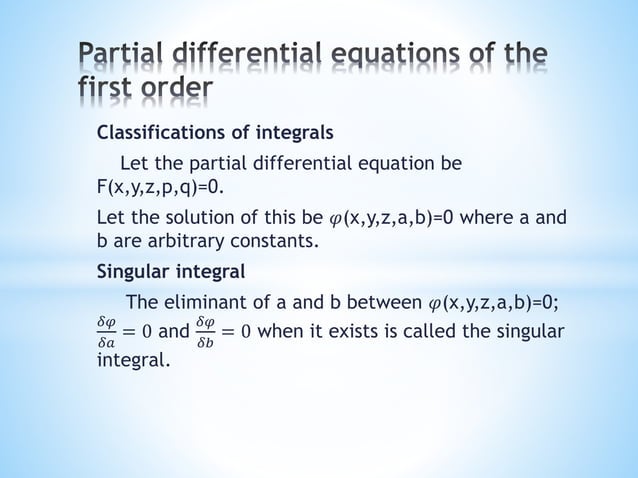 Partial differential equations of the first order

Classifications of integrals

Let the partial differential equation be F(x,y,z,p,q)=0.

Let the solution of this be $\varphi$(x,y,z,a,b)=0 where a and b are arbitrary constants.

Singular integral

The eliminant of a and b between $\varphi$(x,y,z,a,b)=0; $\frac{\delta\varphi}{\delta a} = 0$ and $\frac{\delta\varphi}{\delta b} = 0$ when it exists is called the singular integral.